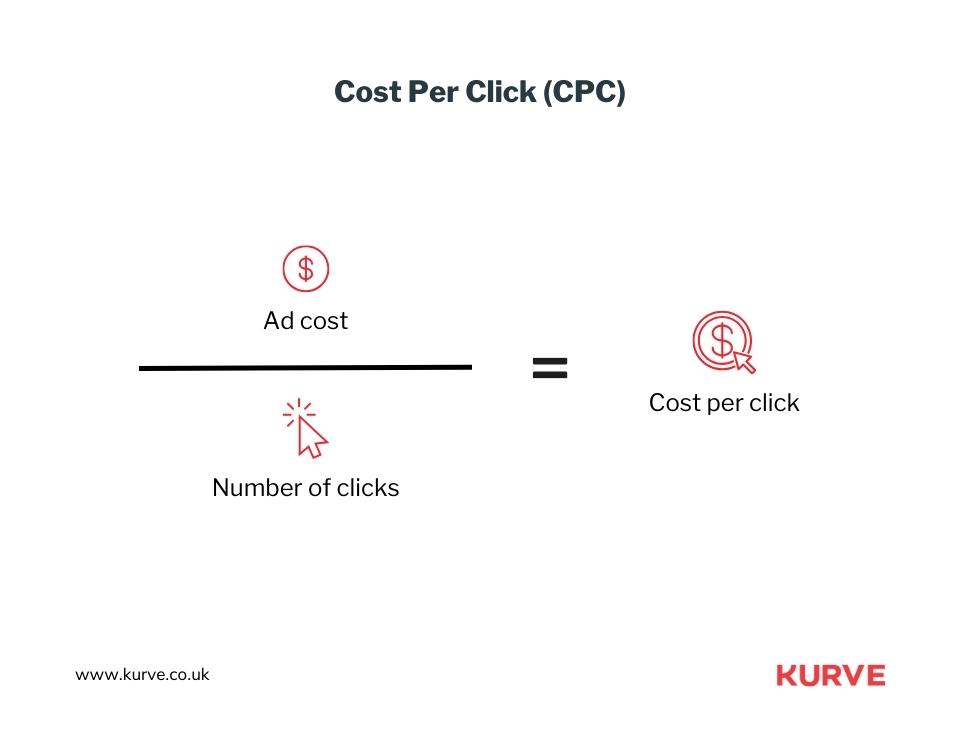 Cost Per Click (CPC)

$\frac{\text{Ad cost}}{\text{Number of clicks}} = \text{Cost per click}$

www.kurve.co.uk

KURVE